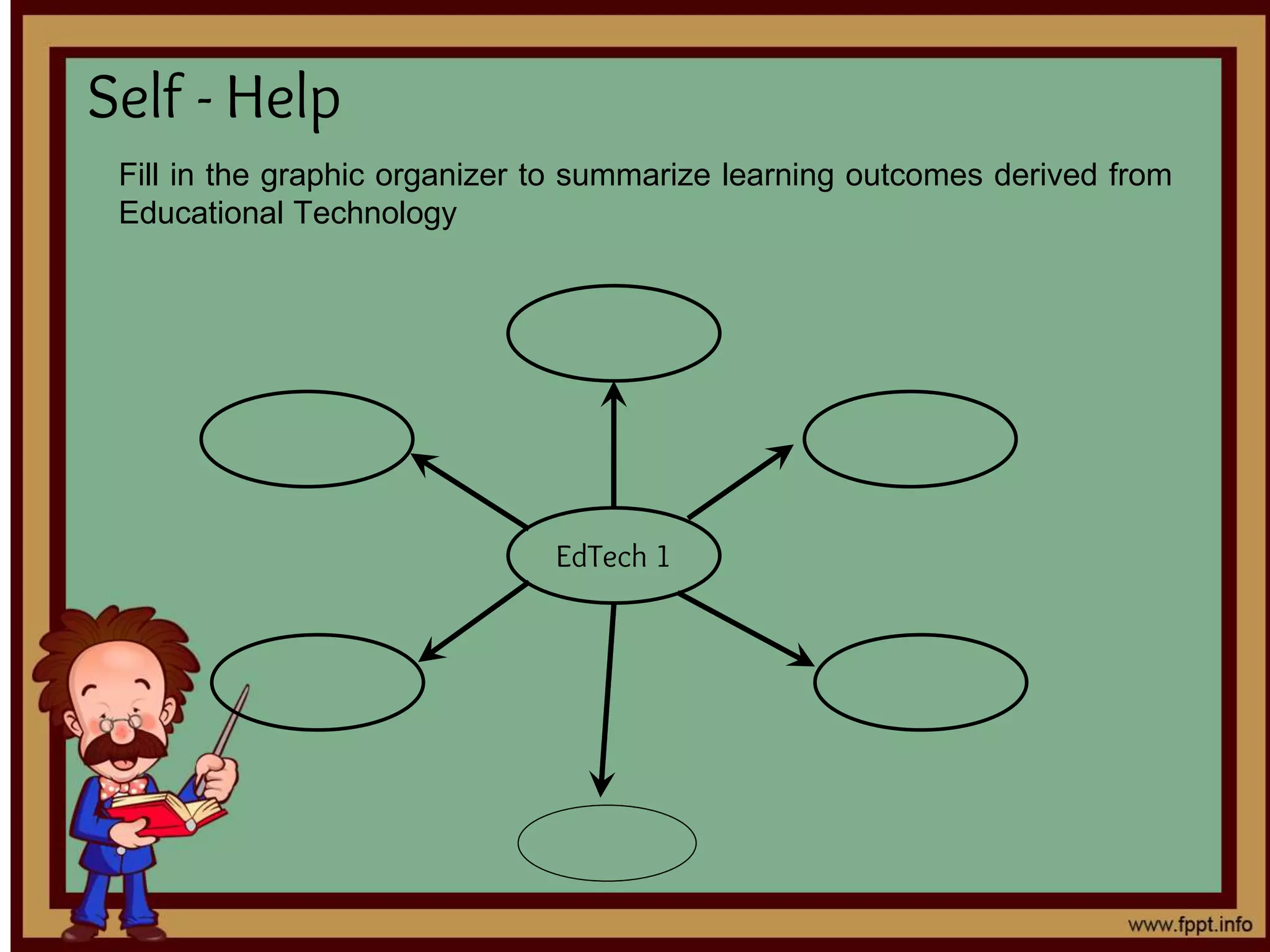 Self - Help

Fill in the graphic organizer to summarize learning outcomes derived from Educational Technology

EdTech 1

www.fppt.info